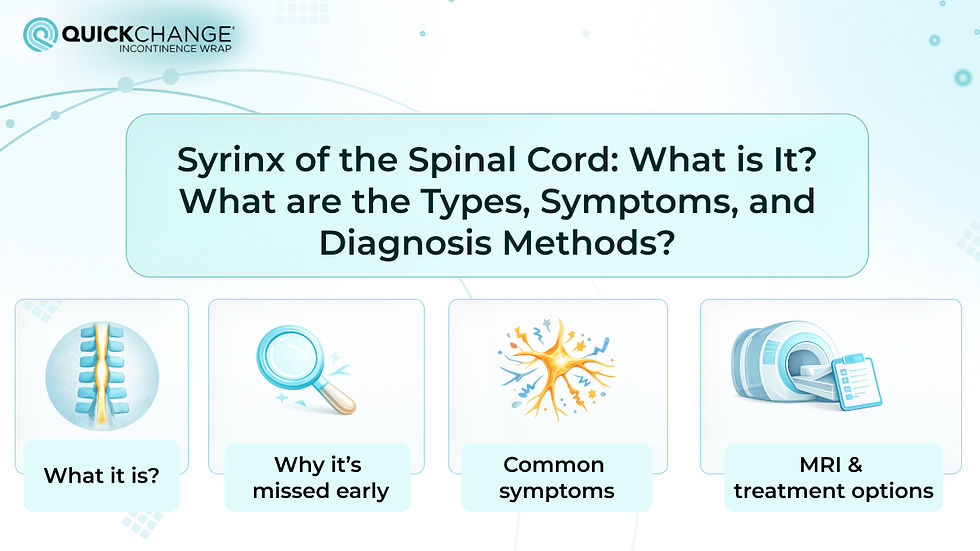 QUICKCHANGE®
INCONTINENCE WRAP

Syrinx of the Spinal Cord: What is It? What are the Types, Symptoms, and Diagnosis Methods?

What it is?

Why it's missed early

Common symptoms

MRI & treatment options